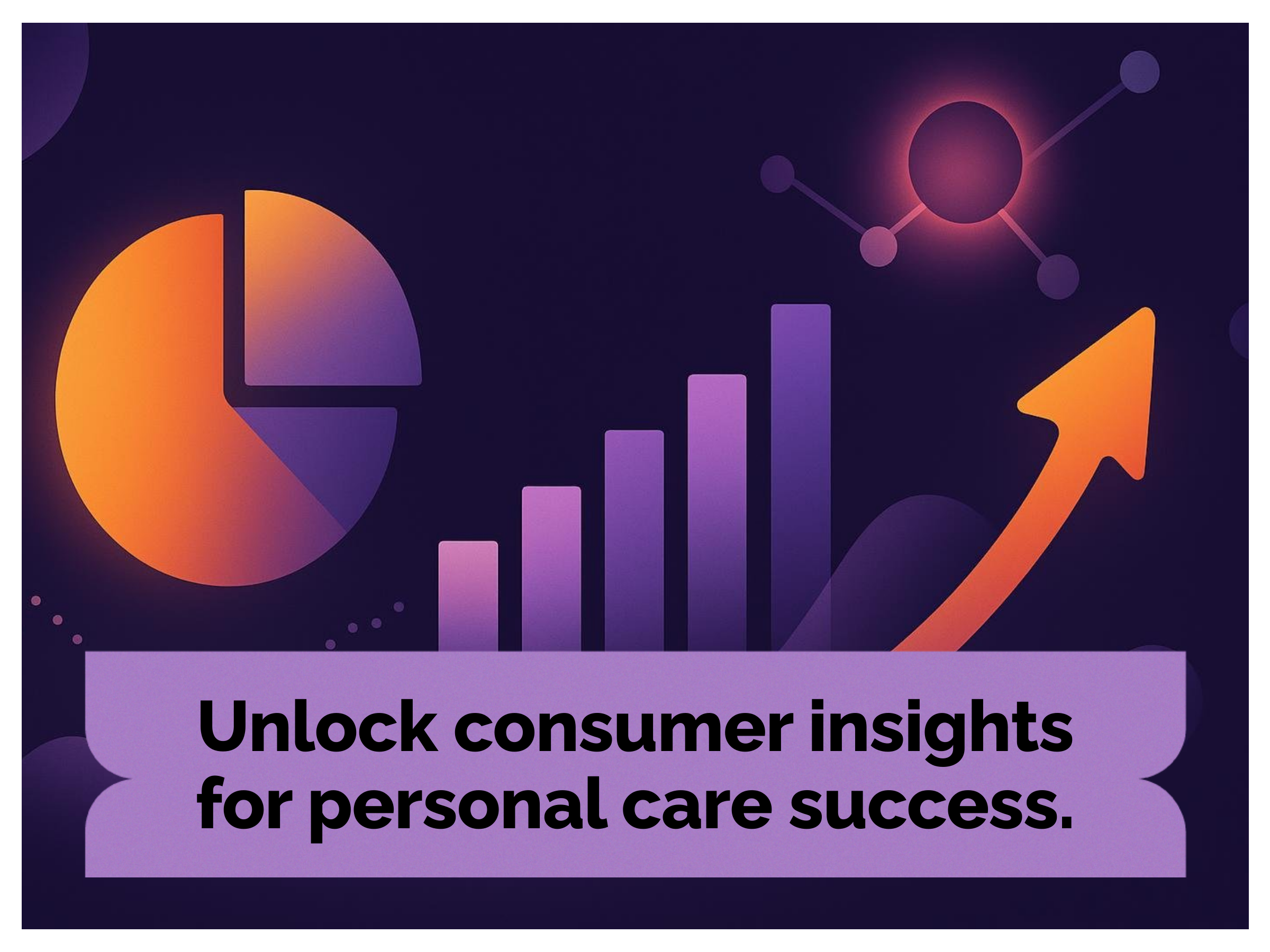 Unlock consumer insights for personal care success.